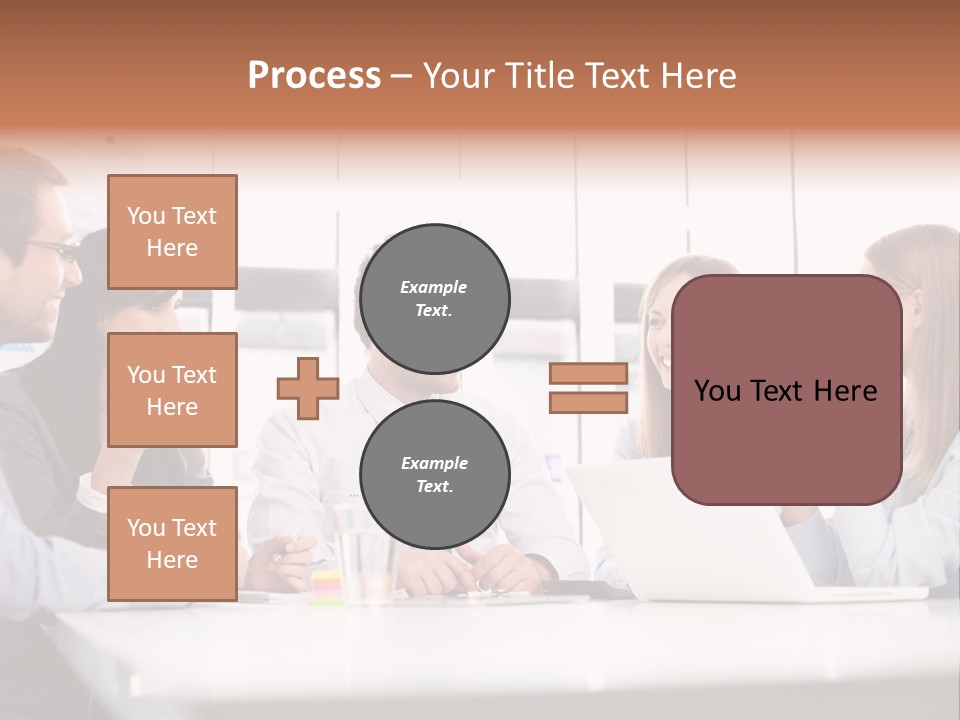 Process – Your Title Text Here

You Text Here

You Text Here

You Text Here

Example Text.

Example Text.

You Text Here